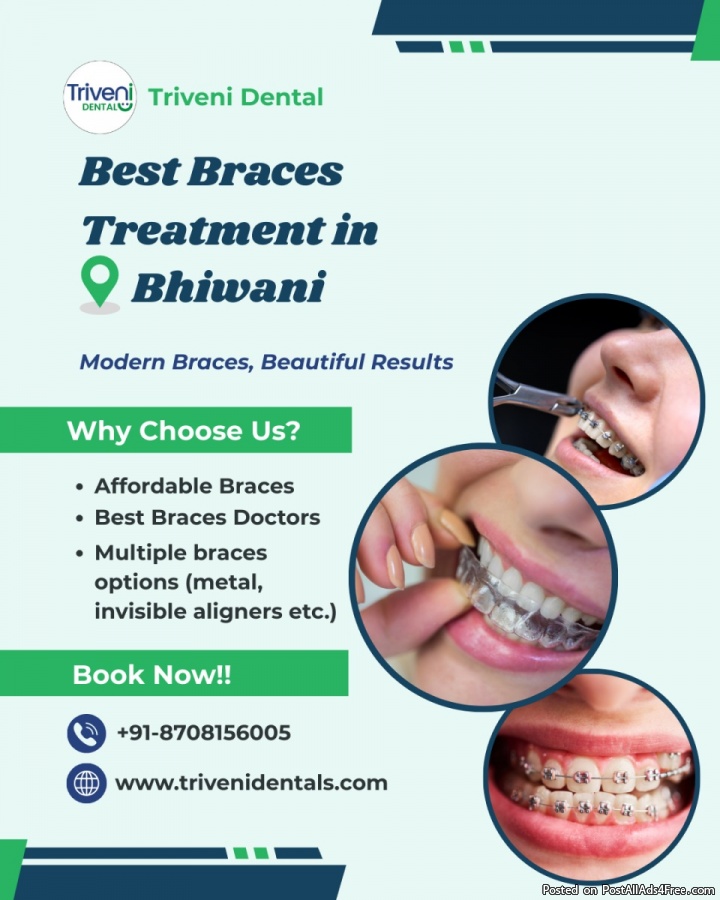 Triveni DENTAL

Triveni Dental

Best Braces Treatment in Bhiwani

Modern Braces, Beautiful Results

Why Choose Us?

• Affordable Braces
• Best Braces Doctors
• Multiple braces options (metal, invisible aligners etc.)

Book Now!!

+91-8708156005

www.trivenidentals.com

Posted on PostAllAds4Free.com